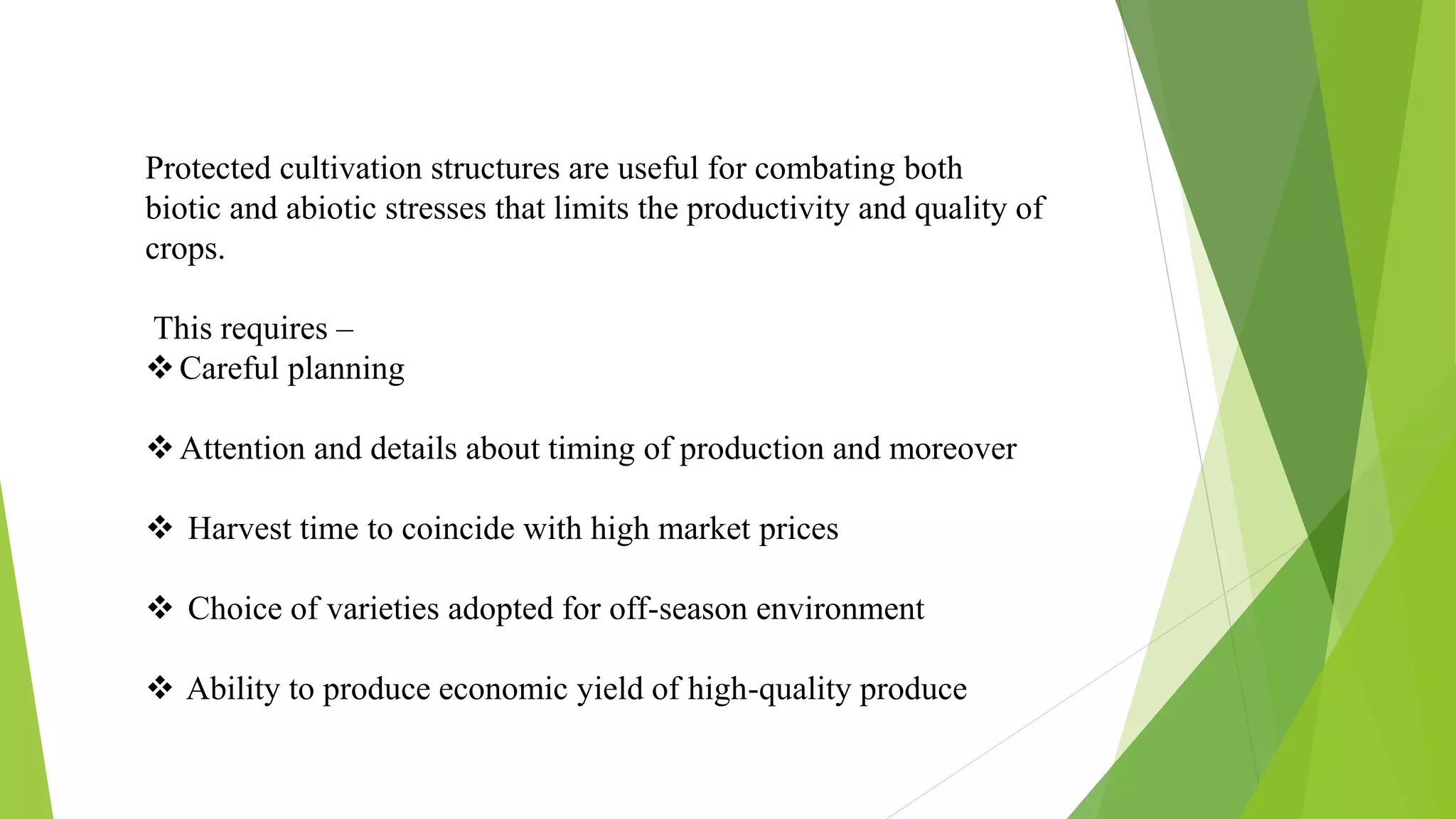 Protected cultivation structures are useful for combating both biotic and abiotic stresses that limits the productivity and quality of crops.

This requires –

❖ Careful planning

❖ Attention and details about timing of production and moreover

❖ Harvest time to coincide with high market prices

❖ Choice of varieties adopted for off-season environment

❖ Ability to produce economic yield of high-quality produce